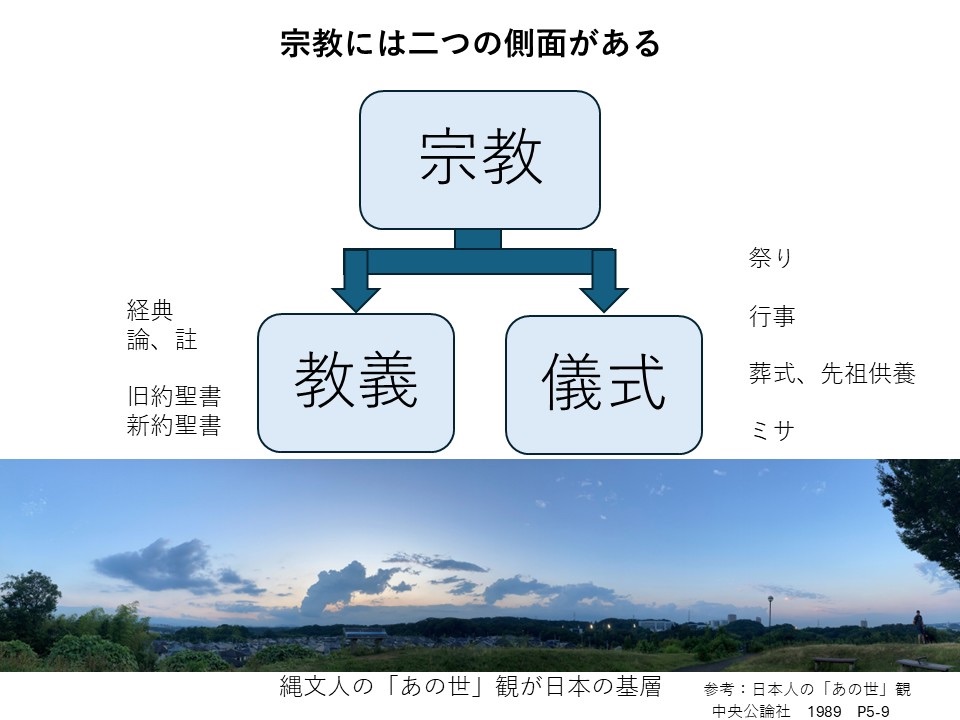 宗教には二つの側面がある

宗教

経典
論、註

旧約聖書
新約聖書

教義

儀式

祭り

行事

葬式、先祖供養

ミサ

縄文人の「あの世」観が日本の基層

参考：日本人の「あの世」観
中央公論社　1989　P5-9